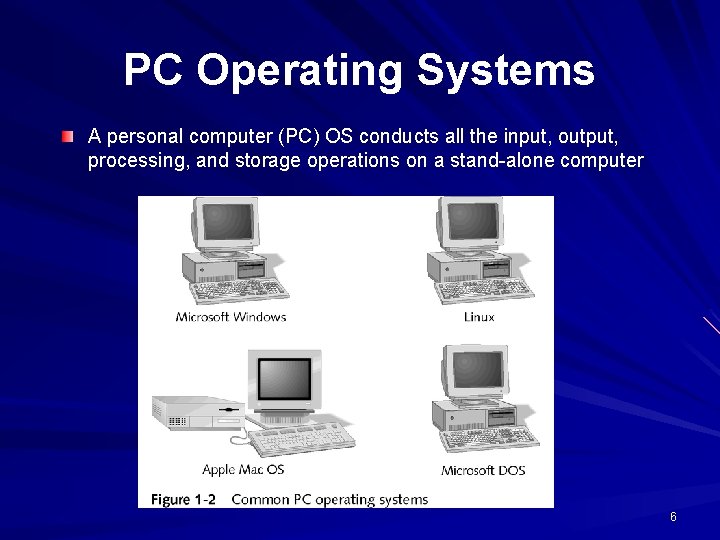 PC Operating Systems

A personal computer (PC) OS conducts all the input, output, processing, and storage operations on a stand-alone computer

Microsoft Windows

Linux

Apple Mac OS

Microsoft DOS

Figure 1-2 Common PC operating systems

6